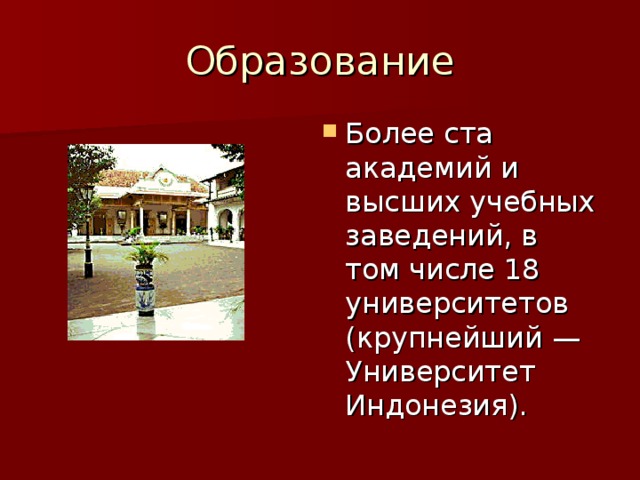 Образование

Более ста академий и высших учебных заведений, в том числе 18 университетов (крупнейший — Университет Индонезия).